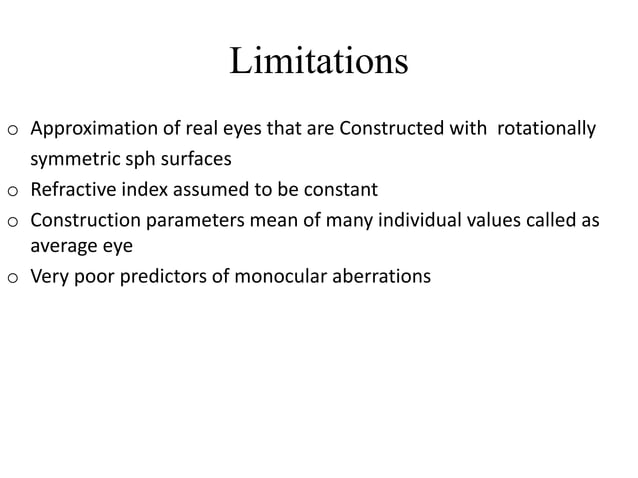 Limitations

o Approximation of real eyes that are Constructed with rotationally symmetric sph surfaces
o Refractive index assumed to be constant
o Construction parameters mean of many individual values called as average eye
o Very poor predictors of monocular aberrations